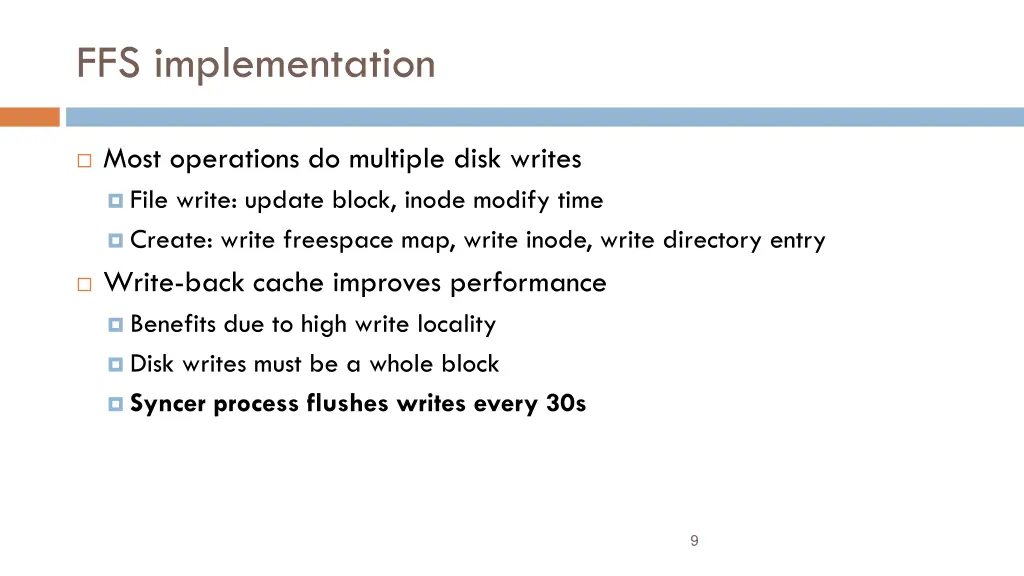 FFS implementation

Most operations do multiple disk writes

File write: update block, inode modify time

Create: write freespace map, write inode, write directory entry

Write-back cache improves performance

Benefits due to high write locality

Disk writes must be a whole block

Syncer process flushes writes every 30s

9